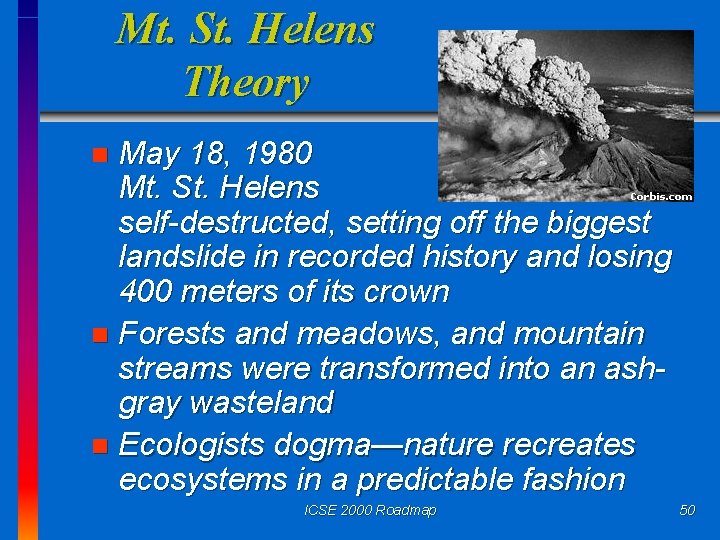 Mt. St. Helens Theory

Corbis.com

- May 18, 1980 Mt. St. Helens self-destructed, setting off the biggest landslide in recorded history and losing 400 meters of its crown
- Forests and meadows, and mountain streams were transformed into an ash-gray wasteland
- Ecologists dogma—nature recreates ecosystems in a predictable fashion

ICSE 2000 Roadmap

50